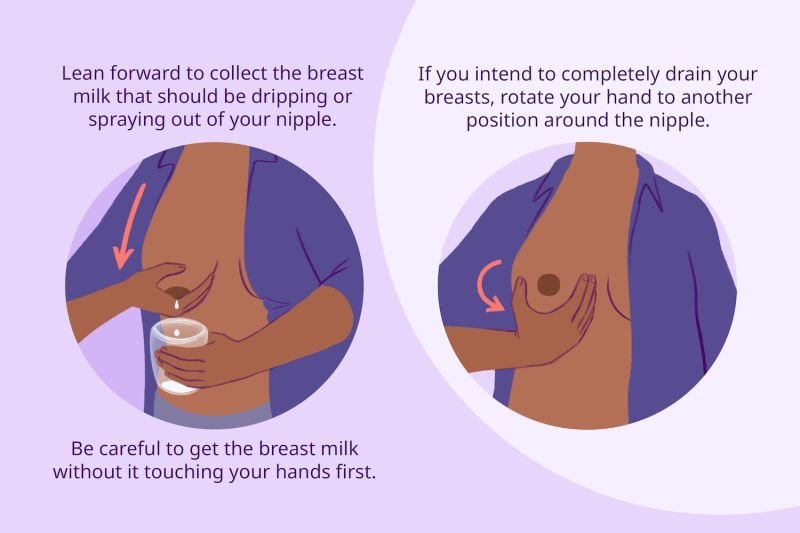 Lean forward to collect the breast milk that should be dripping or spraying out of your nipple.

Be careful to get the breast milk without it touching your hands first.

If you intend to completely drain your breasts, rotate your hand to another position around the nipple.